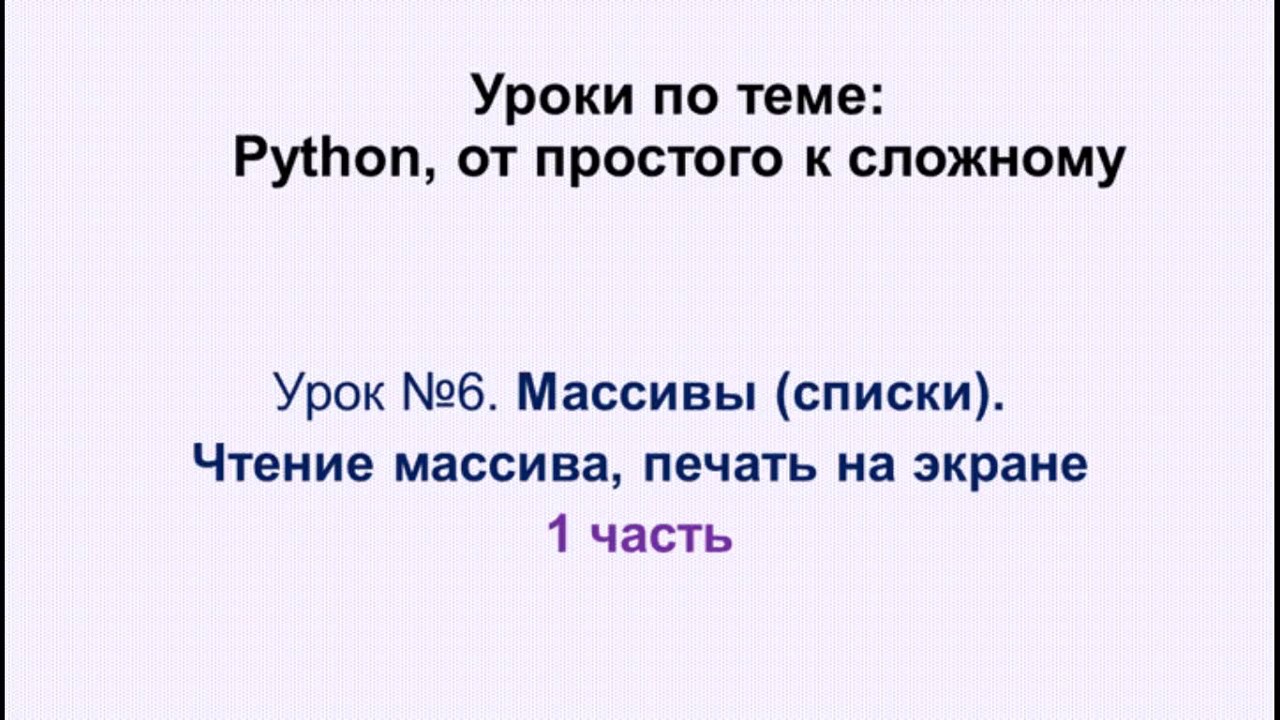 Уроки по теме:
Python, от простого к сложному

Урок №6. Массивы (списки).
Чтение массива, печать на экране
1 часть